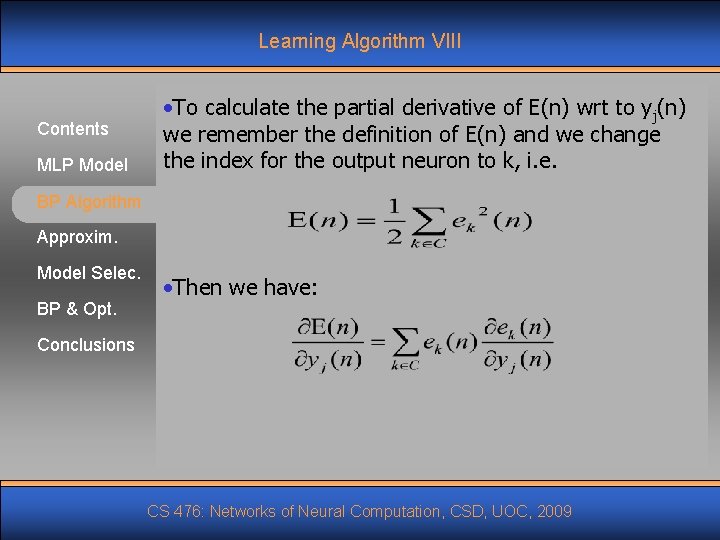 Learning Algorithm VIII

Contents

MLP Model

BP Algorithm

Approxim.

Model Selec.

BP & Opt.

Conclusions

•To calculate the partial derivative of E(n) wrt to $y_j(n)$ we remember the definition of E(n) and we change the index for the output neuron to k, i.e.

$E(n) = \frac{1}{2}\sum_{k \in C} e_k^2(n)$

•Then we have:

$\frac{\partial E(n)}{\partial y_j(n)} = \sum_{k \in C} e_k(n) \frac{\partial e_k(n)}{\partial y_j(n)}$

CS 476: Networks of Neural Computation, CSD, UOC, 2009